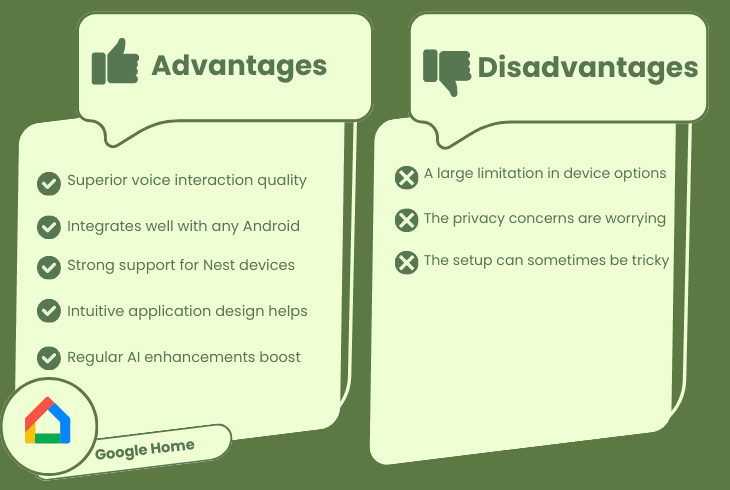 Advantages

Superior voice interaction quality

Integrates well with any Android

Strong support for Nest devices

Intuitive application design helps

Regular AI enhancements boost

Google Home

Disadvantages

A large limitation in device options

The privacy concerns are worrying

The setup can sometimes be tricky